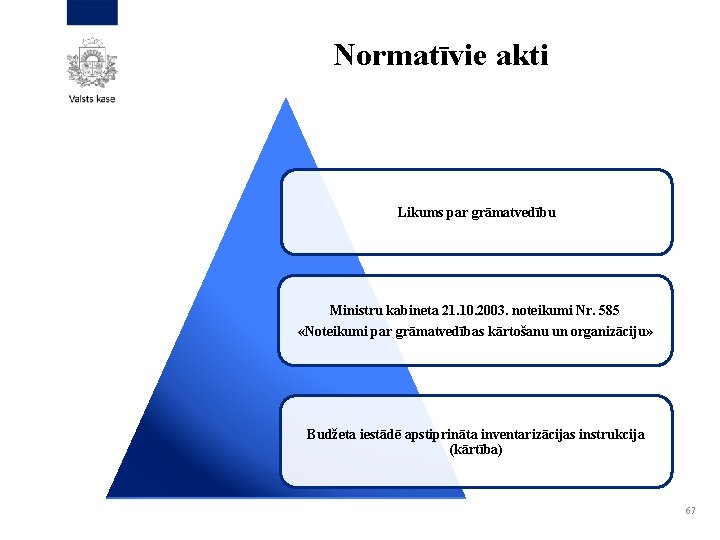 Valsts kase

Normatīvie akti

Likums par grāmatvedību

Ministru kabineta 21.10.2003. noteikumi Nr. 585
«Noteikumi par grāmatvedības kārtošanu un organizāciju»

Budžeta iestādē apstiprināta inventarizācijas instrukcija (kārtība)

67